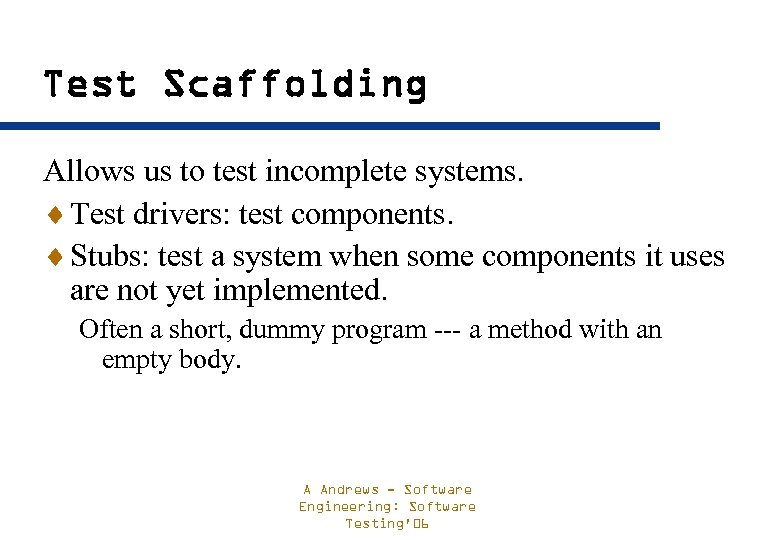 Test Scaffolding

Allows us to test incomplete systems.

♦ Test drivers: test components.

♦ Stubs: test a system when some components it uses are not yet implemented.

Often a short, dummy program --- a method with an empty body.

A Andrews - Software Engineering: Software Testing'06